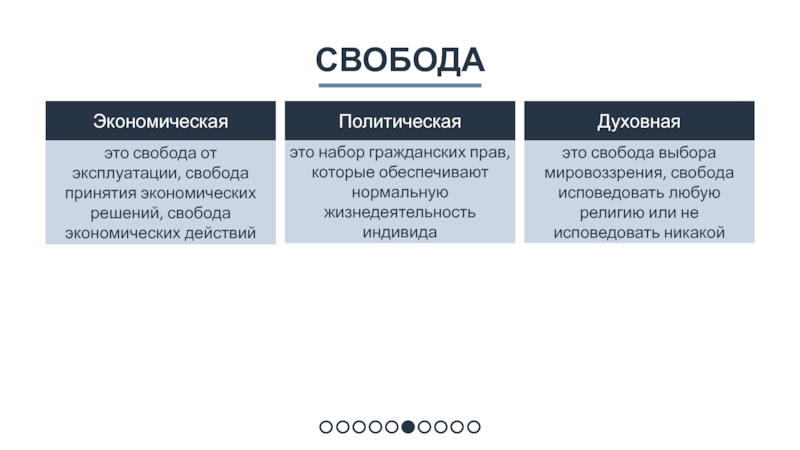 СВОБОДА

| Экономическая | Политическая | Духовная |
|---|---|---|
| это свобода от эксплуатации, свобода принятия экономических решений, свобода экономических действий | это набор гражданских прав, которые обеспечивают нормальную жизнедеятельность индивида | это свобода выбора мировоззрения, свобода исповедовать любую религию или не исповедовать никакой |